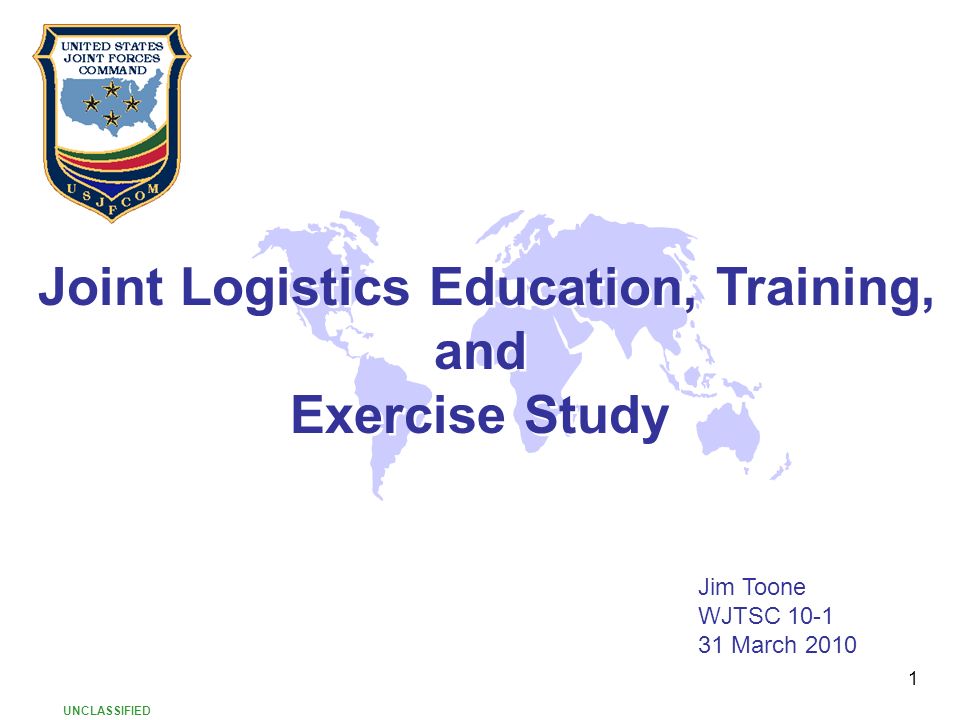 UNITED STATES JOINT FORCES COMMAND

USJFCOM

Joint Logistics Education, Training, and Exercise Study

Jim Toone
WJTSC 10-1
31 March 2010

1

UNCLASSIFIED